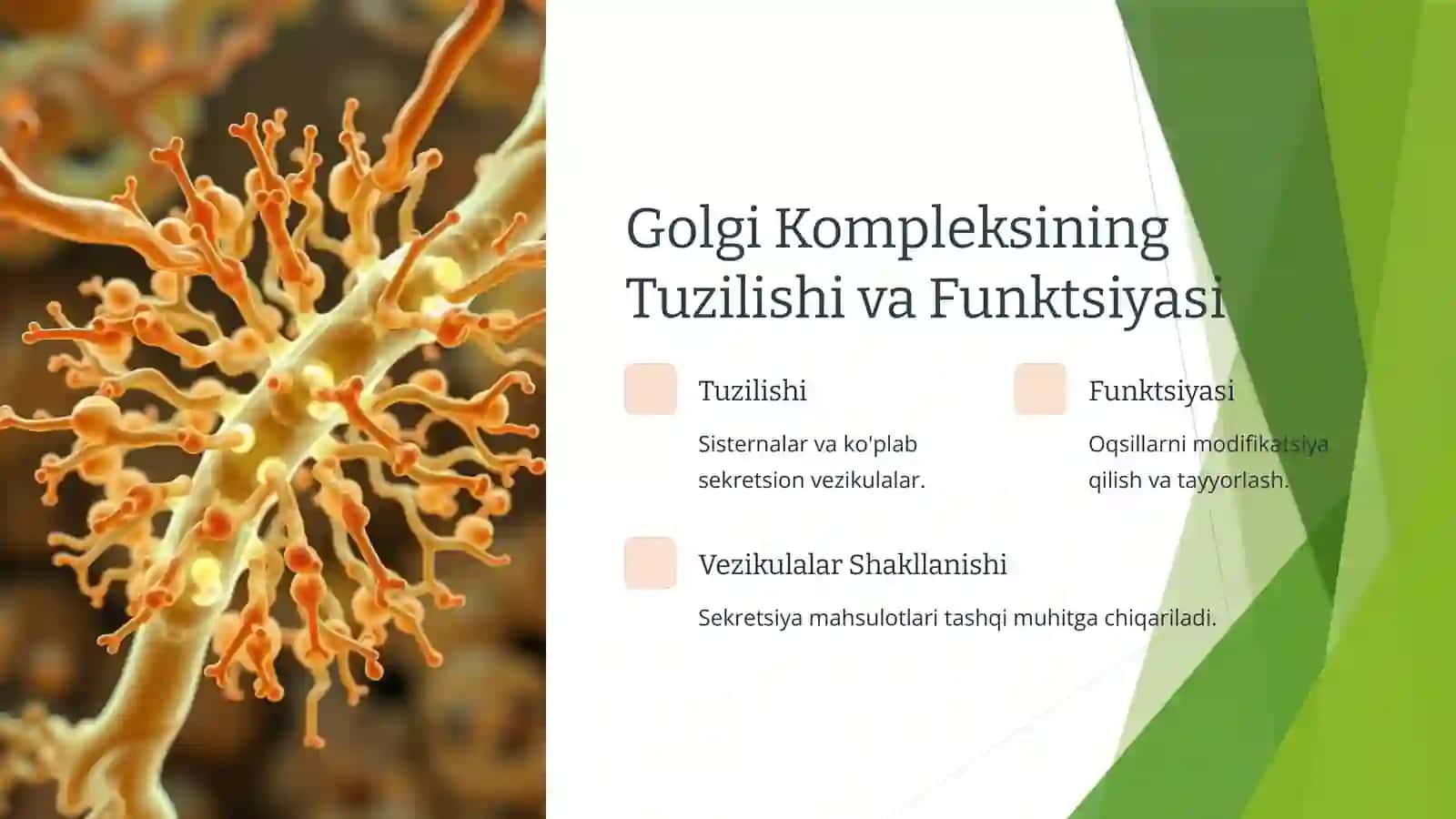 Golgi Kompleksining Tuzilishi va Funktsiyasi

Tuzilishi

Sisternalar va ko'plab sekretsion vezikulalar.

Funktsiyasi

Oqsillarni modifikatsiya qilish va tayyorlash.

Vezikulalar Shakllanishi

Sekretsiya mahsulotlari tashqi muhitga chiqariladi.